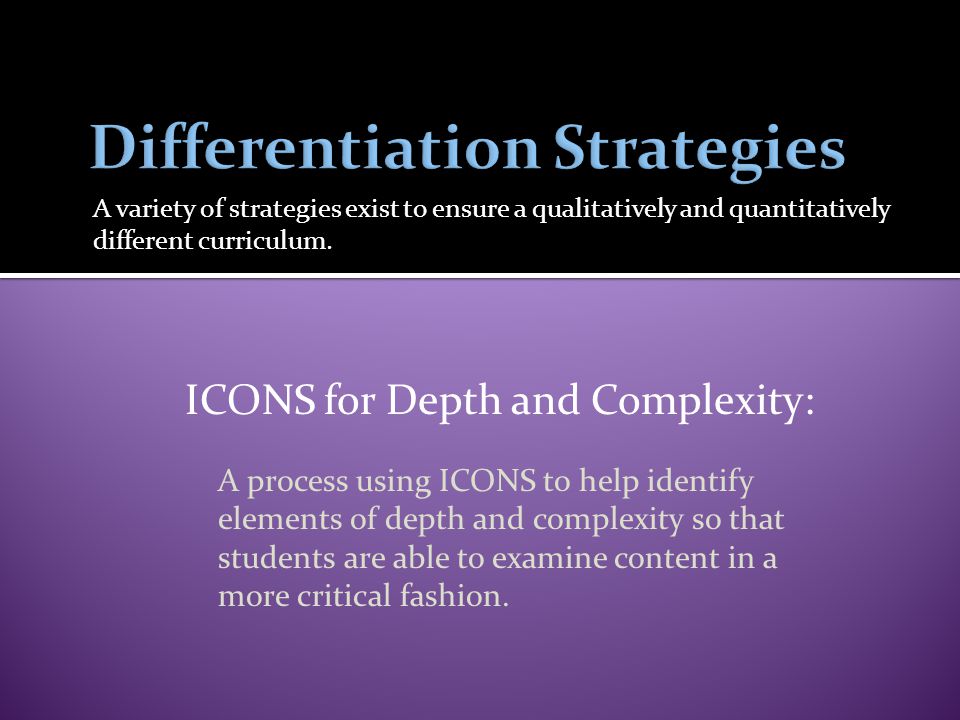 Differentiation Strategies

A variety of strategies exist to ensure a qualitatively and quantitatively different curriculum.

ICONS for Depth and Complexity:

A process using ICONS to help identify elements of depth and complexity so that students are able to examine content in a more critical fashion.